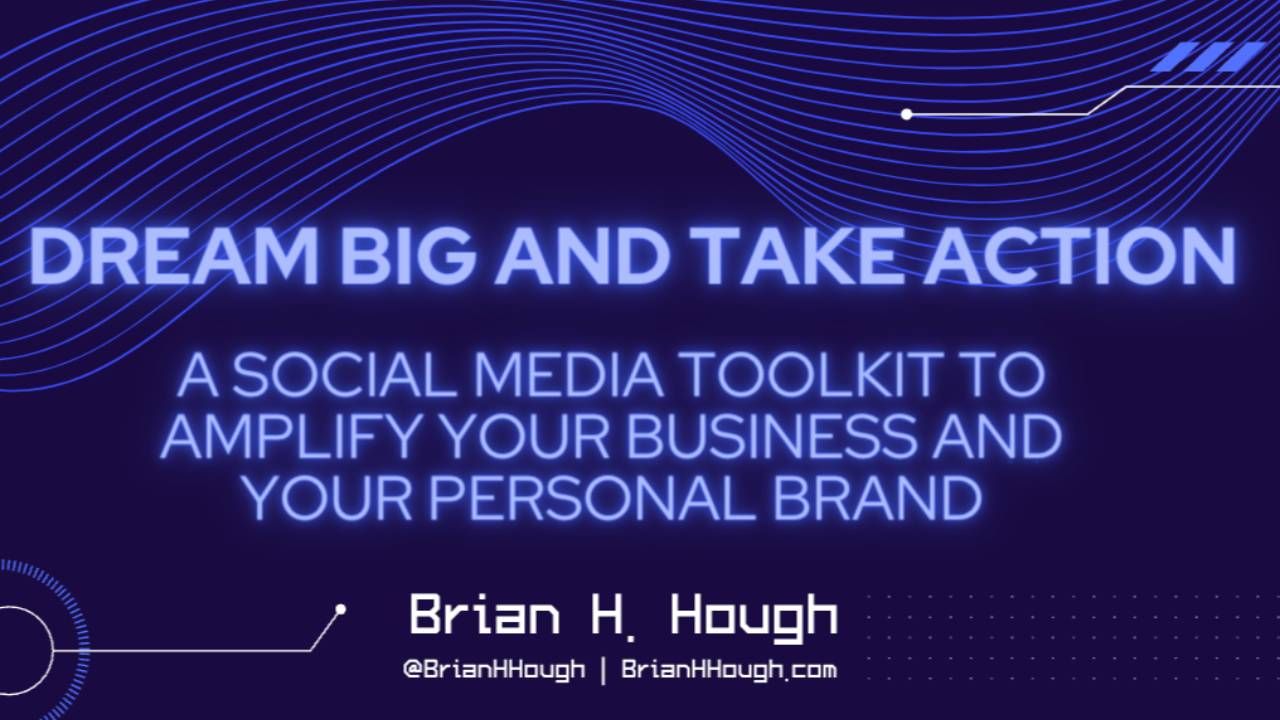 DREAM BIG AND TAKE ACTION

A SOCIAL MEDIA TOOLKIT TO AMPLIFY YOUR BUSINESS AND YOUR PERSONAL BRAND

Brian H. Hough

@BrianHHough | BrianHHough.com